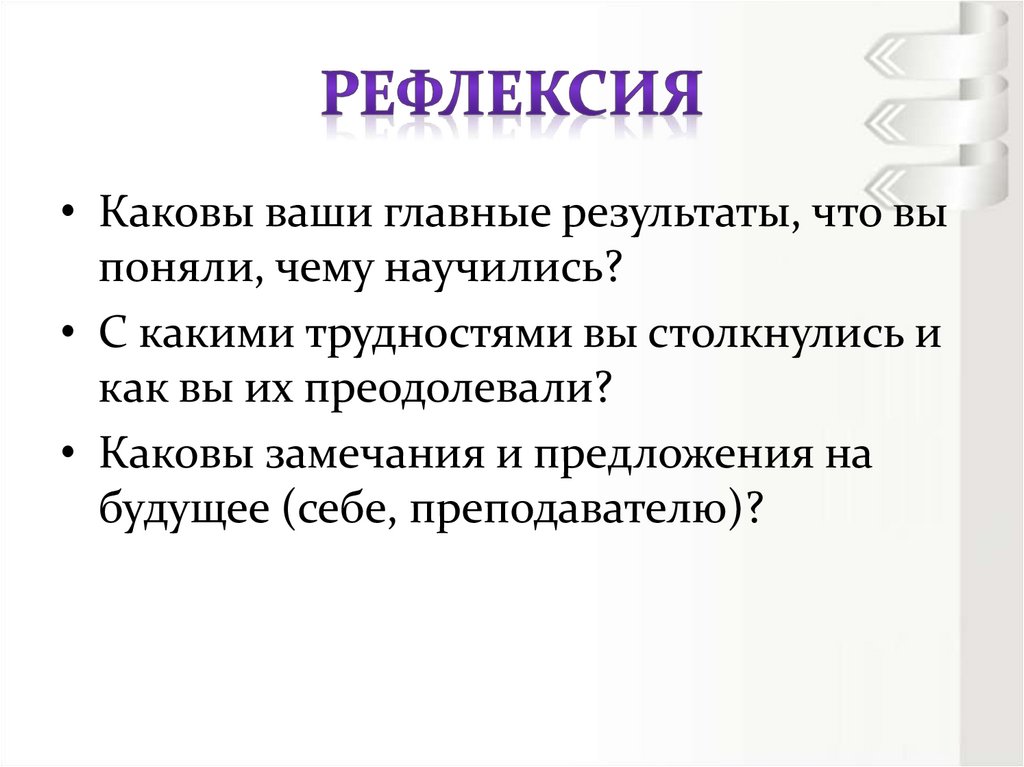 РЕФЛЕКСИЯ

• Каковы ваши главные результаты, что вы поняли, чему научились?
• С какими трудностями вы столкнулись и как вы их преодолевали?
• Каковы замечания и предложения на будущее (себе, преподавателю)?